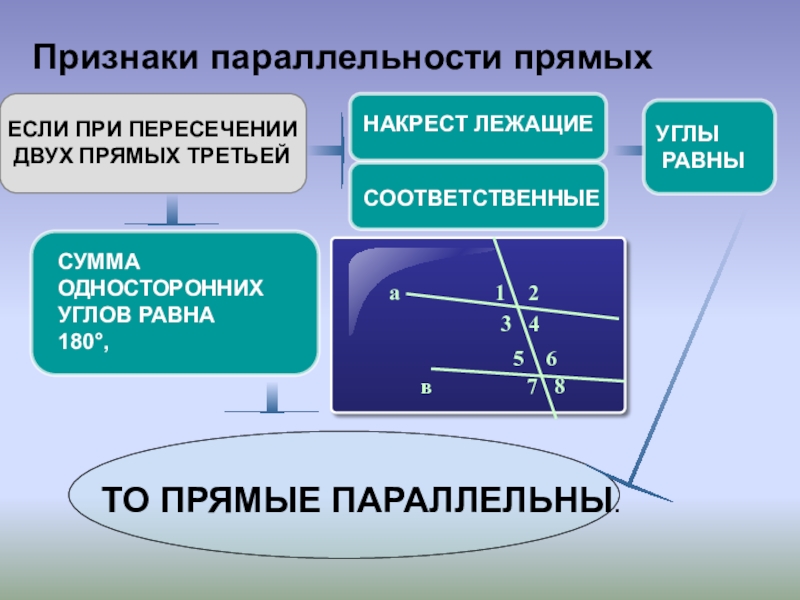 Признаки параллельности прямых

ЕСЛИ ПРИ ПЕРЕСЕЧЕНИИ ДВУХ ПРЯМЫХ ТРЕТЬЕЙ

НАКРЕСТ ЛЕЖАЩИЕ

СООТВЕТСТВЕННЫЕ

УГЛЫ РАВНЫ

СУММА ОДНОСТОРОННИХ УГЛОВ РАВНА 180°,

а
1 2
3 4
5 6
в
7 8

ТО ПРЯМЫЕ ПАРАЛЛЕЛЬНЫ.